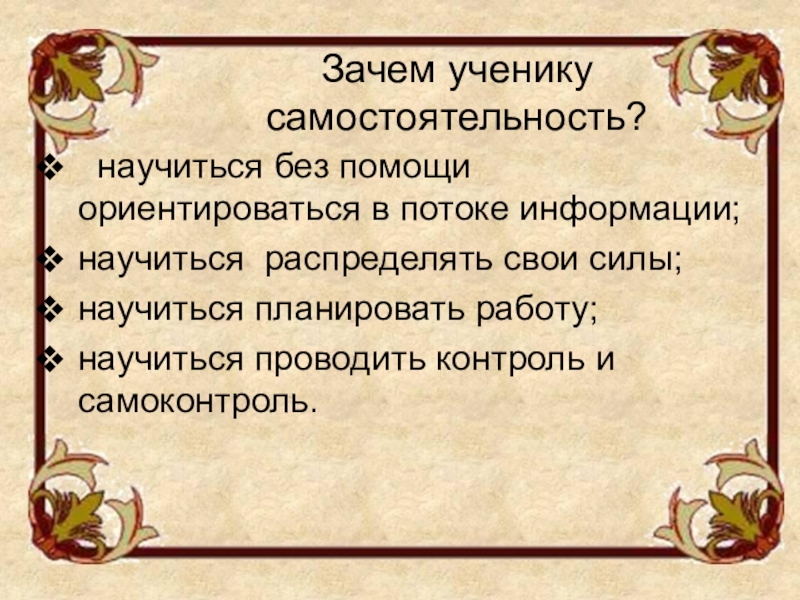 Зачем ученику самостоятельность?

❖ научиться без помощи ориентироваться в потоке информации;
❖ научиться распределять свои силы;
❖ научиться планировать работу;
❖ научиться проводить контроль и самоконтроль.